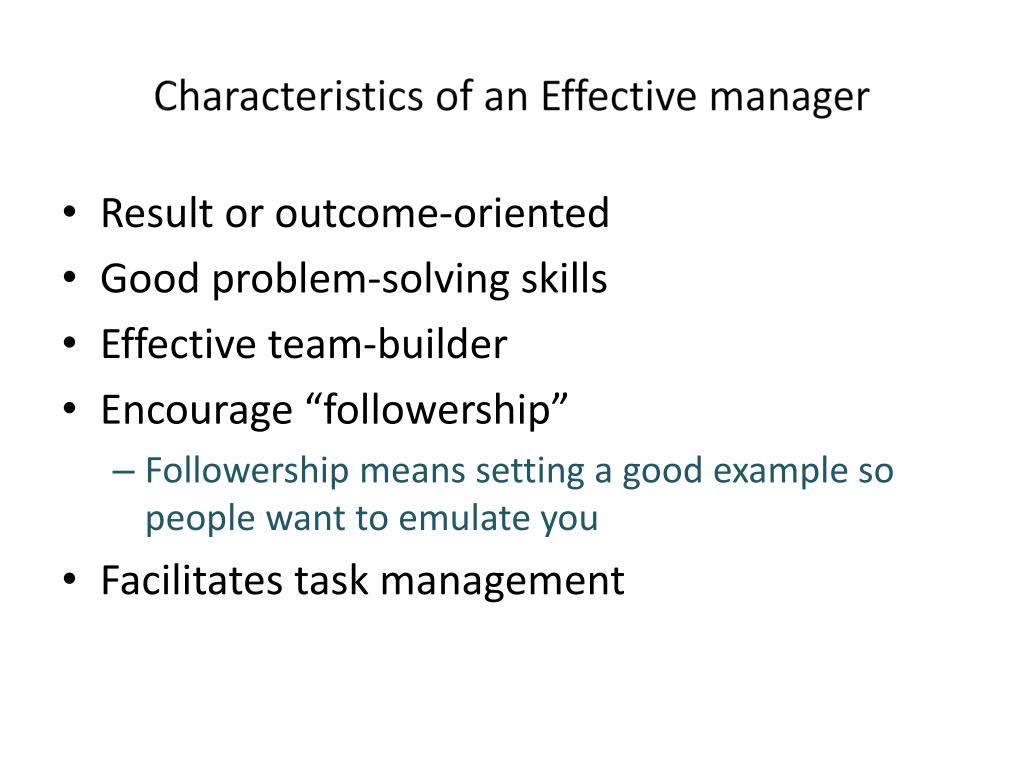 Characteristics of an Effective manager

• Result or outcome-oriented
• Good problem-solving skills
• Effective team-builder
• Encourage “followership”
– Followership means setting a good example so people want to emulate you
• Facilitates task management